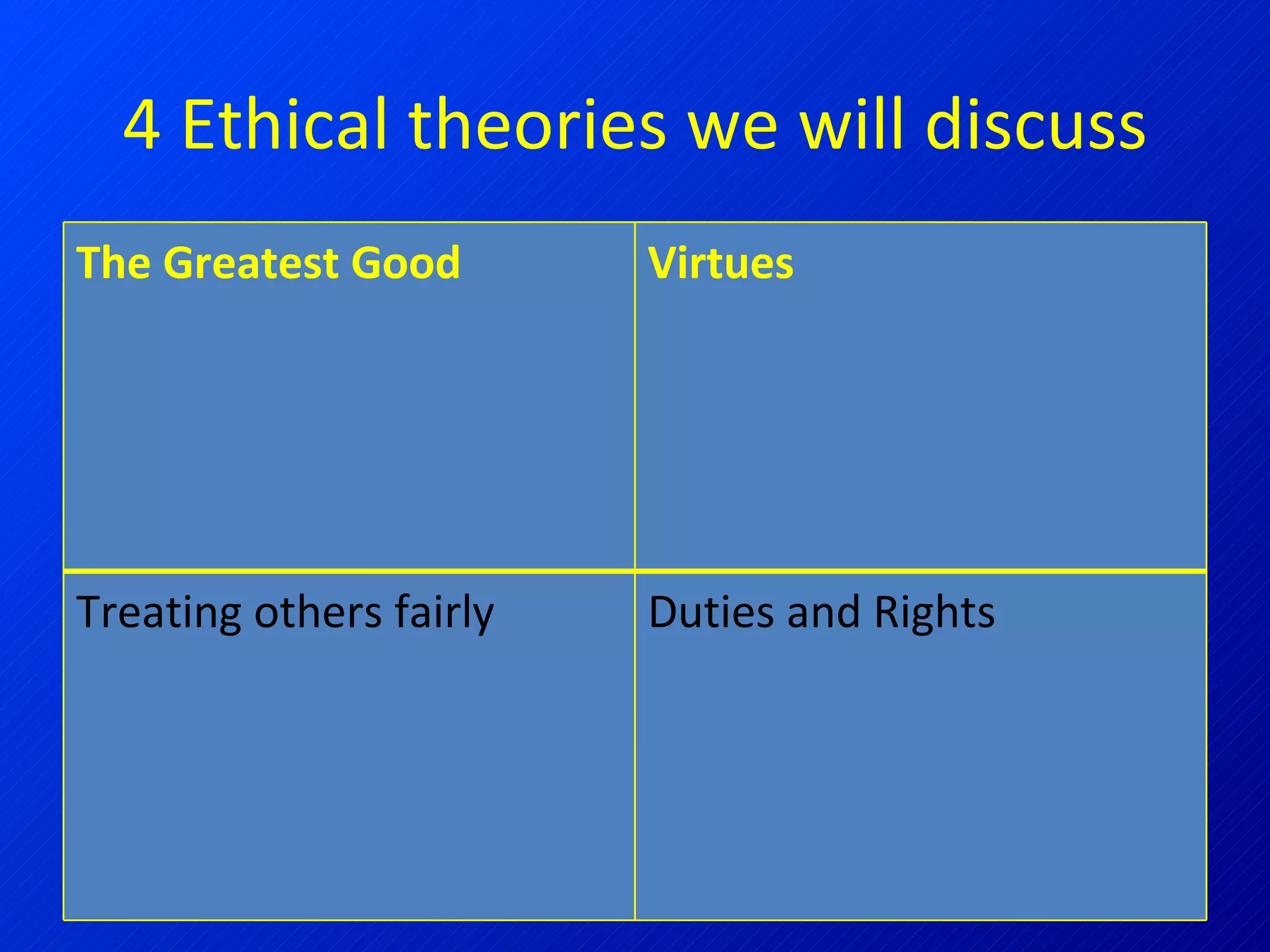 4 Ethical theories we will discuss

| The Greatest Good | Virtues |
|---|---|
| Treating others fairly | Duties and Rights |